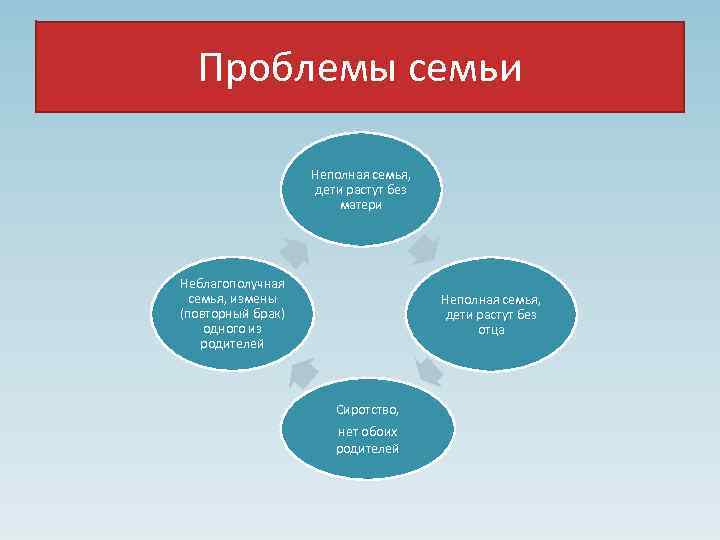 Проблемы семьи

Неполная семья, дети растут без матери

Неполная семья, дети растут без отца

Сиротство,

нет обоих родителей

Неблагополучная семья, измены (повторный брак) одного из родителей